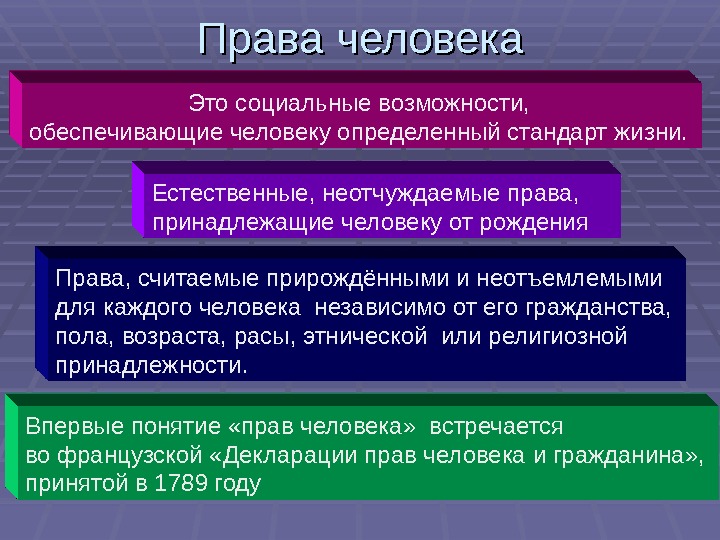 Права человека

Это социальные возможности, обеспечивающие человеку определенный стандарт жизни.

Естественные, неотчуждаемые права, принадлежащие человеку от рождения

Права, считаемые прирождёнными и неотъемлемыми для каждого человека независимо от его гражданства, пола, возраста, расы, этнической или религиозной принадлежности.

Впервые понятие «прав человека» встречается во французской «Декларации прав человека и гражданина», принятой в 1789 году